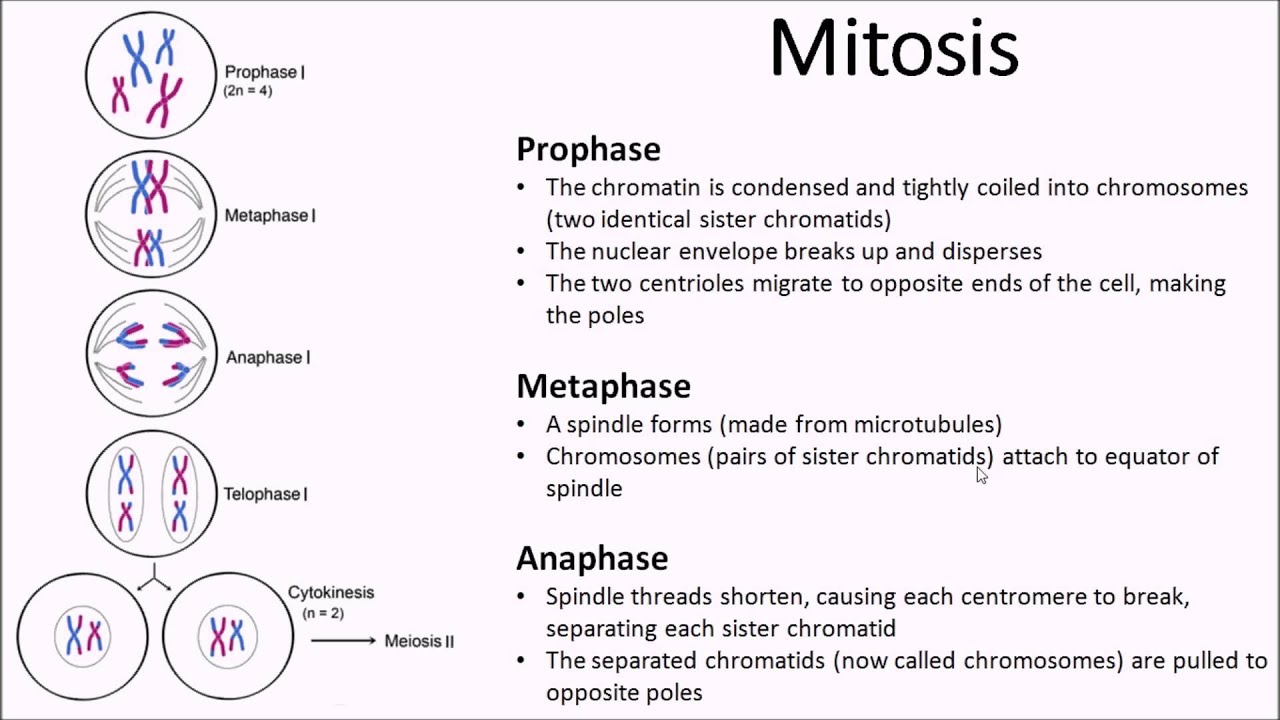 Prophase I
(2n = 4)

Metaphase I

Anaphase I

Telophase I

Cytokinesis
(n = 2)

Meiosis II

Mitosis

Prophase
• The chromatin is condensed and tightly coiled into chromosomes (two identical sister chromatids)
• The nuclear envelope breaks up and disperses
• The two centrioles migrate to opposite ends of the cell, making the poles

Metaphase
• A spindle forms (made from microtubules)
• Chromosomes (pairs of sister chromatids) attach to equator of spindle

Anaphase
• Spindle threads shorten, causing each centromere to break, separating each sister chromatid
• The separated chromatids (now called chromosomes) are pulled to opposite poles